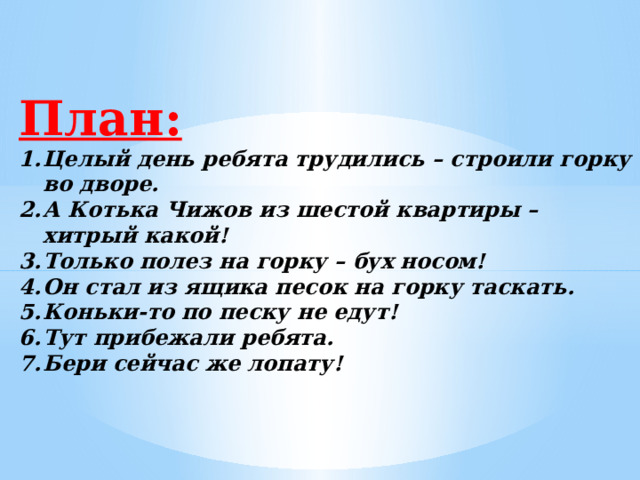 План:

1. Целый день ребята трудились – строили горку во дворе.
2. А Котька Чижов из шестой квартиры – хитрый какой!
3. Только полез на горку – бух носом!
4. Он стал из ящика песок на горку таскать.
5. Коньки-то по песку не едут!
6. Тут прибежали ребята.
7. Бери сейчас же лопату!